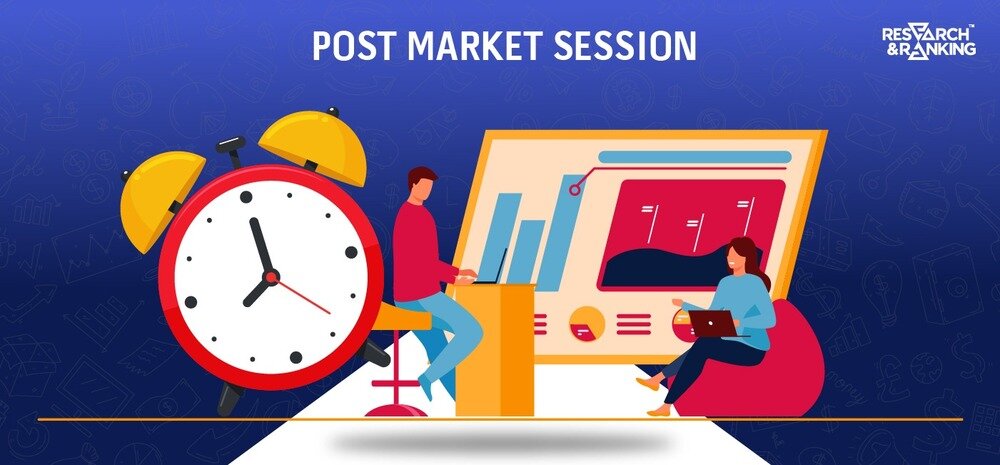 POST MARKET SESSION

RESEARCH & RANKING™